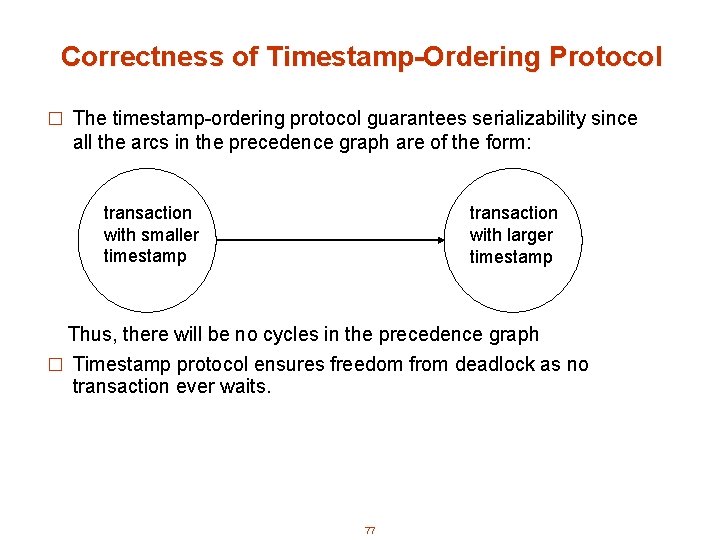 Correctness of Timestamp-Ordering Protocol

□ The timestamp-ordering protocol guarantees serializability since all the arcs in the precedence graph are of the form:

transaction with smaller timestamp

transaction with larger timestamp

Thus, there will be no cycles in the precedence graph

□ Timestamp protocol ensures freedom from deadlock as no transaction ever waits.

77